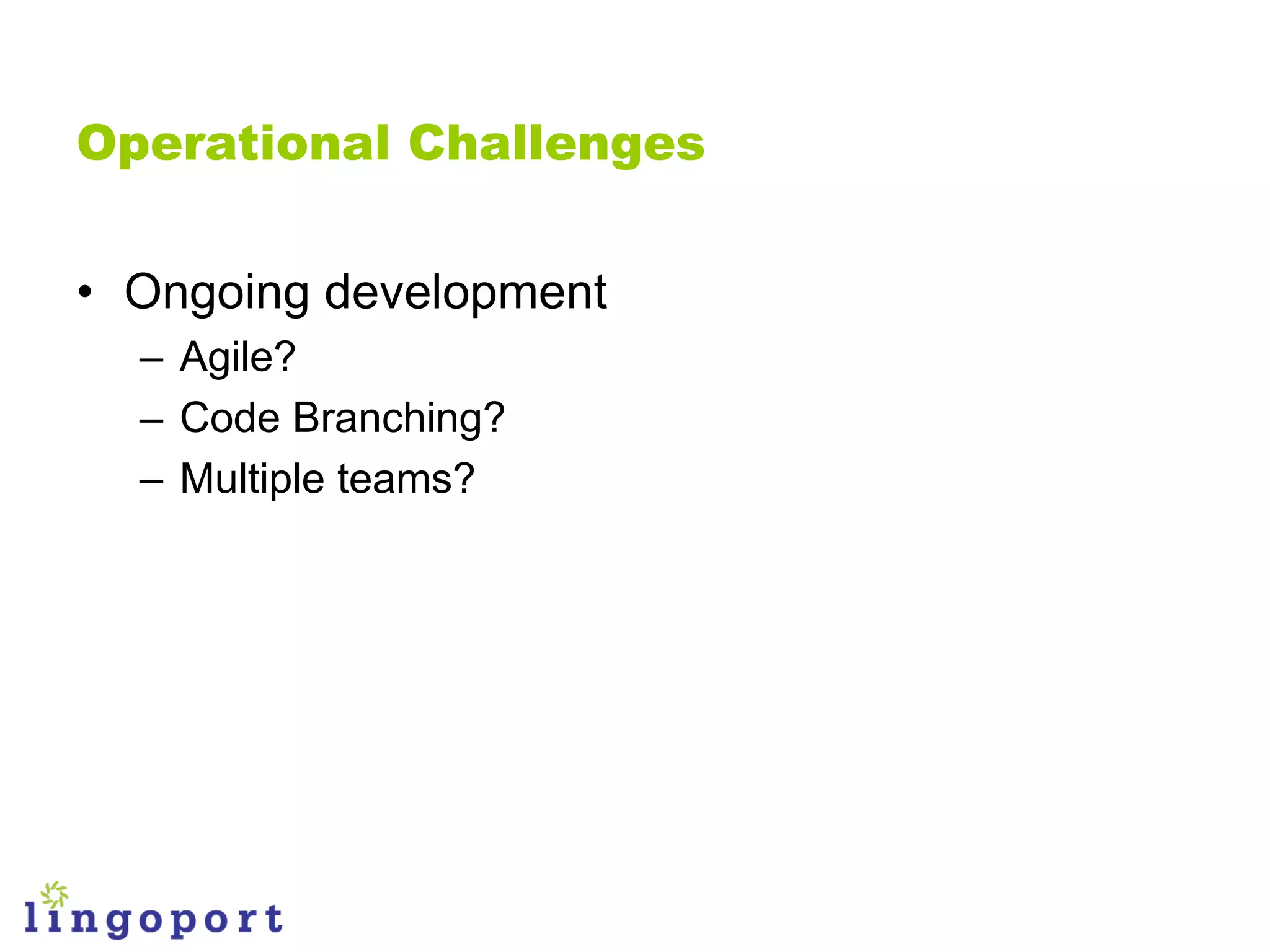 Operational Challenges

• Ongoing development
– Agile?
– Code Branching?
– Multiple teams?

lingoport